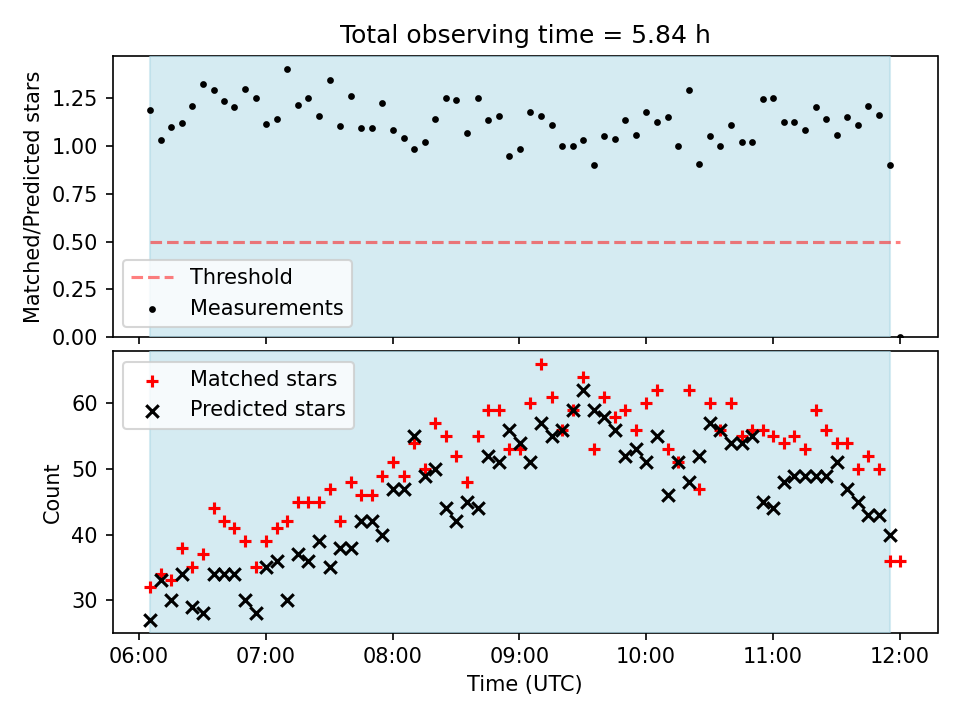 Total observing time = 5.84 h

Matched/Predicted stars

1.25
1.00
0.75
0.50
0.25
0.00

Threshold
Measurements

Matched stars
Predicted stars

Count

60
50
40
30

06:00
07:00
08:00
09:00
10:00
11:00
12:00

Time (UTC)